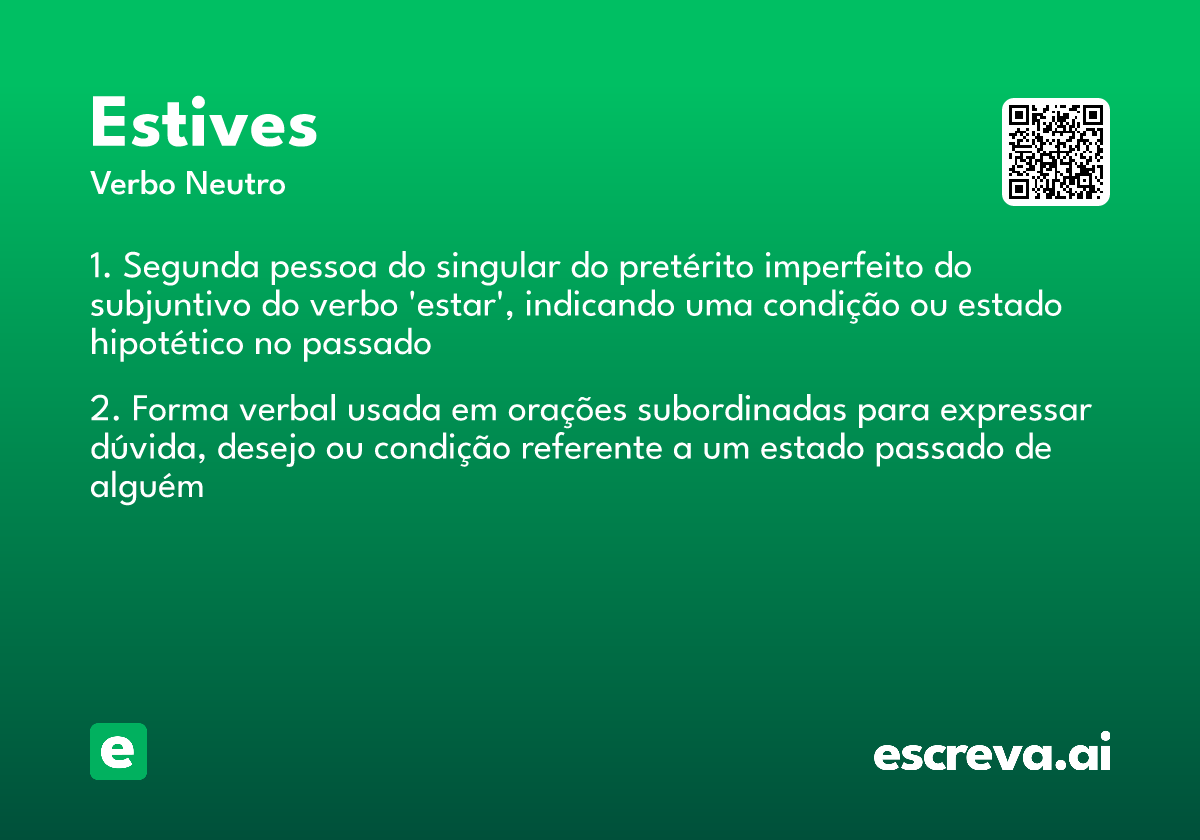 Estives
Verbo Neutro

1. Segunda pessoa do singular do pretérito imperfeito do subjuntivo do verbo 'estar', indicando uma condição ou estado hipotético no passado

2. Forma verbal usada em orações subordinadas para expressar dúvida, desejo ou condição referente a um estado passado de alguém

e

escreva.ai